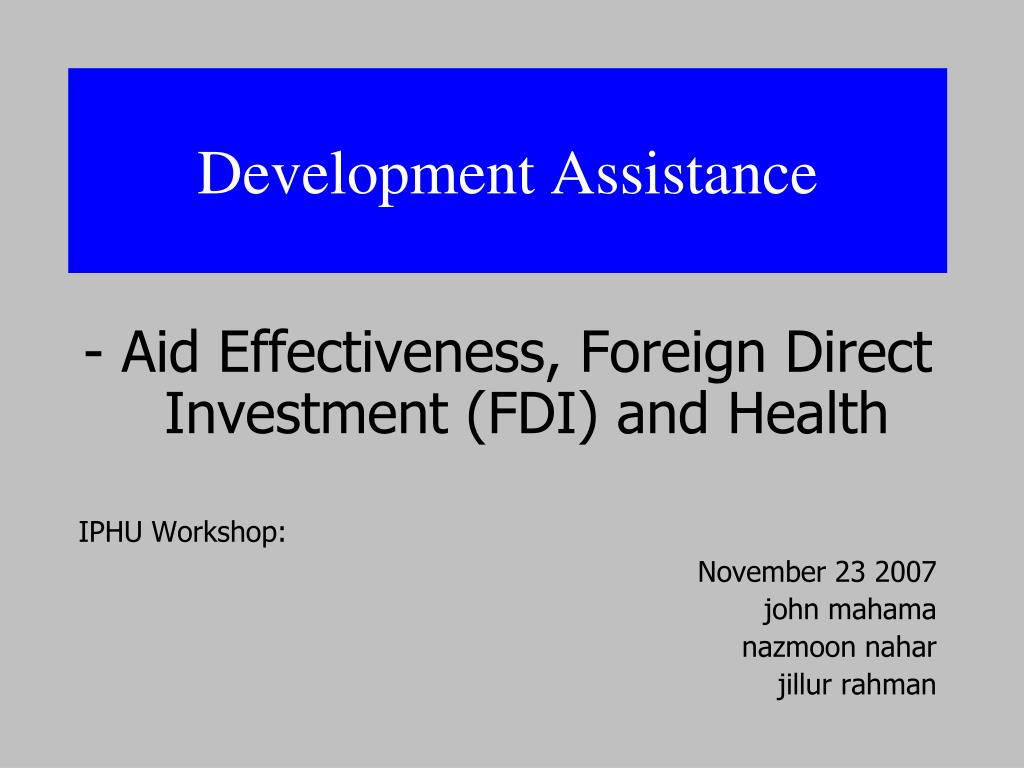 Development Assistance

- Aid Effectiveness, Foreign Direct Investment (FDI) and Health

IPHU Workshop:

November 23 2007
john mahama
nazmoon nahar
jillur rahman